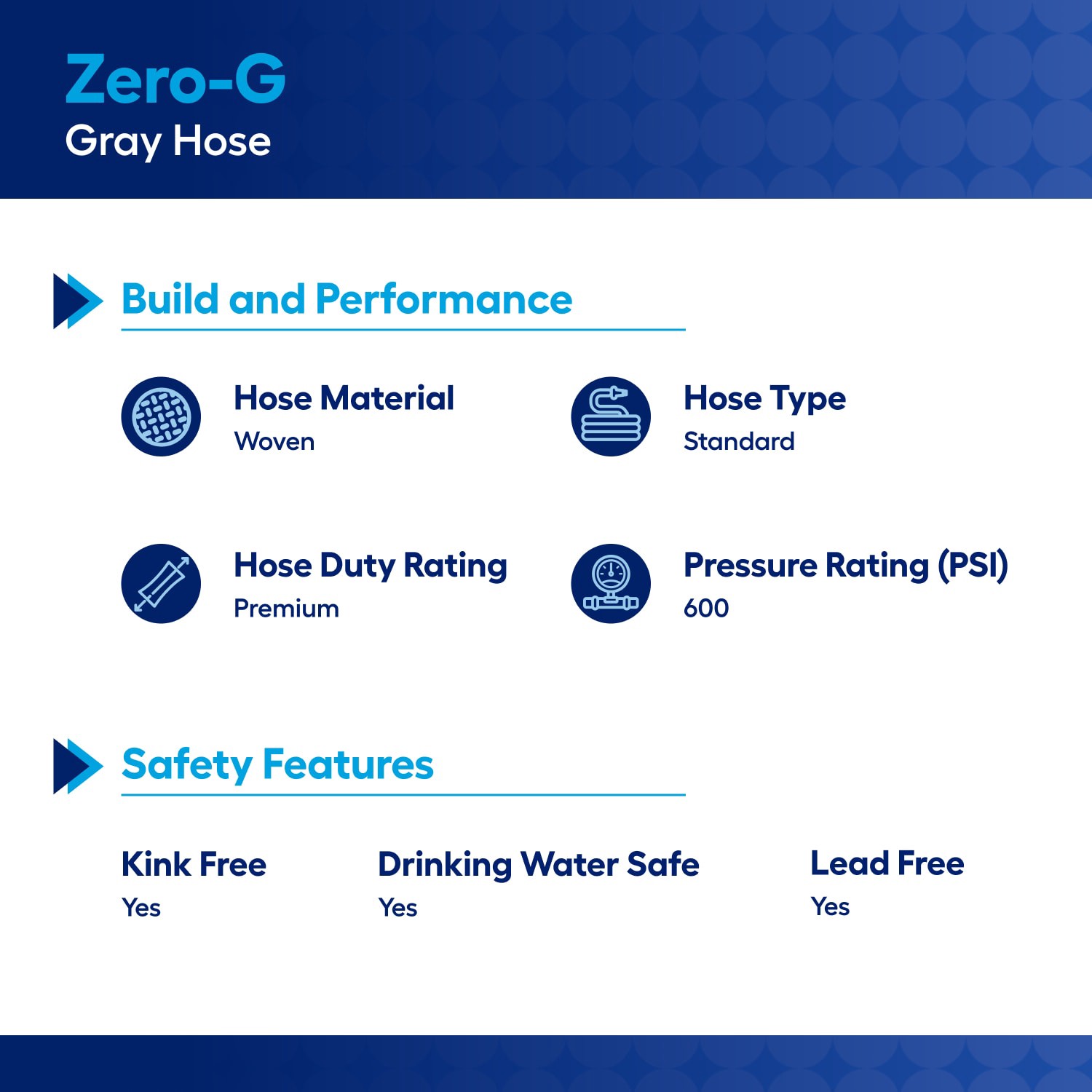 Zero-G
Gray Hose

Build and Performance

Hose Material
Woven

Hose Type
Standard

Hose Duty Rating
Premium

Pressure Rating (PSI)
600

Safety Features

Kink Free
Yes

Drinking Water Safe
Yes

Lead Free
Yes